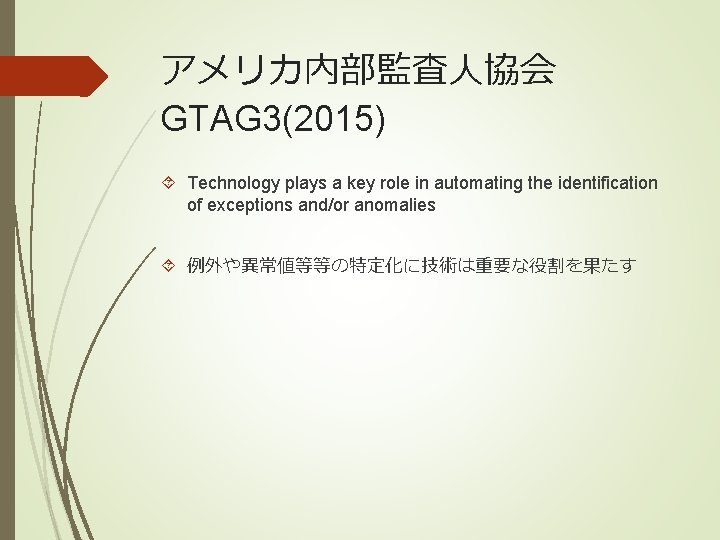 アメリカ内部監査人協会
GTAG3(2015)

Technology plays a key role in automating the identification of exceptions and/or anomalies

例外や異常値等等の特定化に技術は重要な役割を果たす